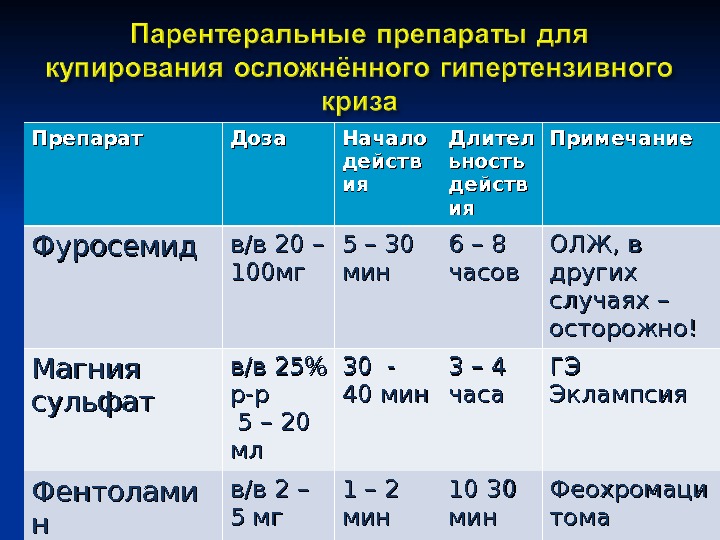 Парентеральные препараты для купирования осложнённого гипертензивного криза

| Препарат | Доза | Начало действия | Длительность действия | Примечание |
|---|---|---|---|---|
| Фуросемид | в/в 20 – 100мг | 5 – 30 мин | 6 – 8 часов | ОЛЖ, в других случаях – осторожно! |
| Магния сульфат | в/в 25% р-р 5 – 20 мл | 30 - 40 мин | 3 – 4 часа | ГЭ Эклампсия |
| Фентоламин | в/в 2 – 5 мг | 1 – 2 мин | 10 30 мин | Феохромацитома |